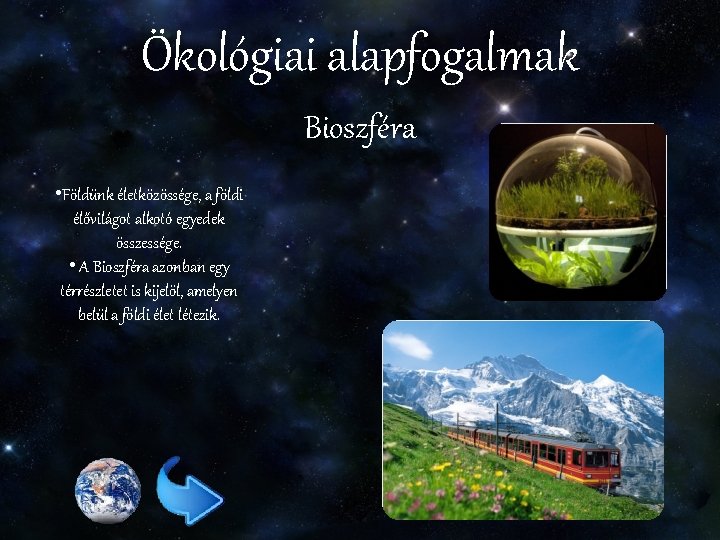 Ökológiai alapfogalmak

Bioszféra

•Földünk életközössége, a földi élővilágot alkotó egyedek összessége.
• A Bioszféra azonban egy térrészletet is kijelöl, amelyen belül a földi élet létezik.